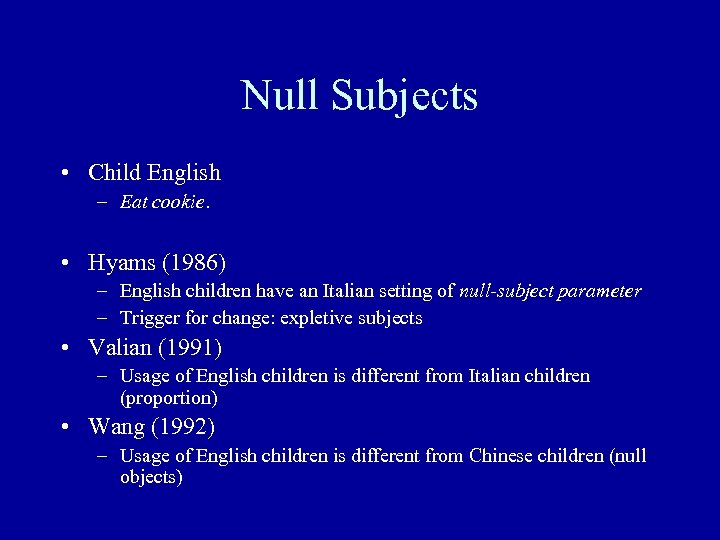 Null Subjects

• Child English
– Eat cookie.

• Hyams (1986)
– English children have an Italian setting of null-subject parameter
– Trigger for change: expletive subjects

• Valian (1991)
– Usage of English children is different from Italian children (proportion)

• Wang (1992)
– Usage of English children is different from Chinese children (null objects)